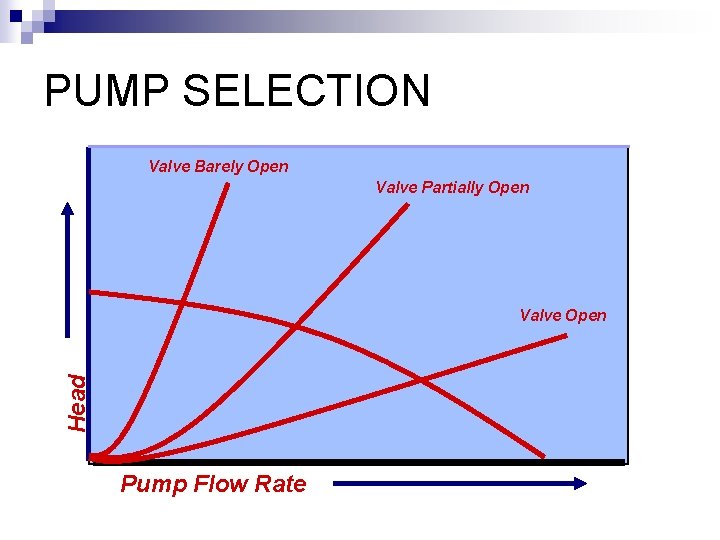 PUMP SELECTION

Valve Barely Open

Valve Partially Open

Valve Open

Head

Pump Flow Rate